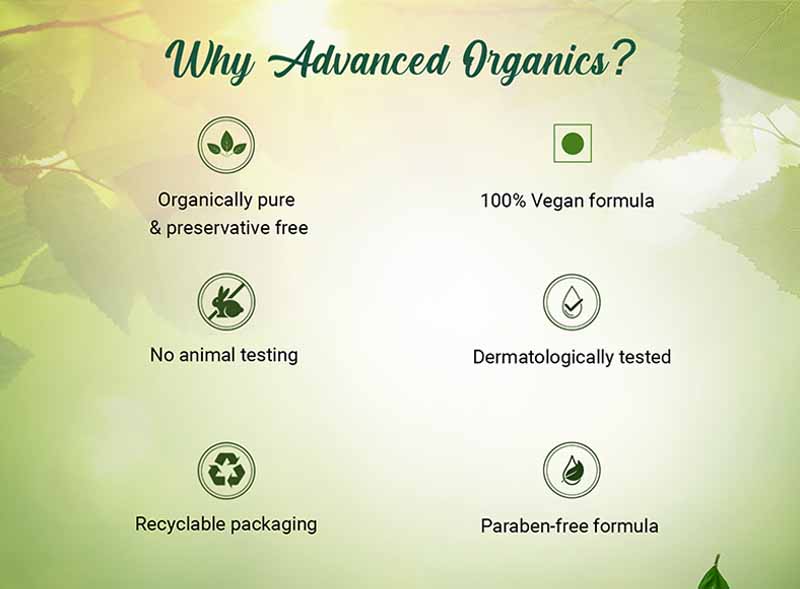 Why Advanced Organics?

Organically pure
& preservative free

100% Vegan formula

No animal testing

Dermatologically tested

Recyclable packaging

Paraben-free formula